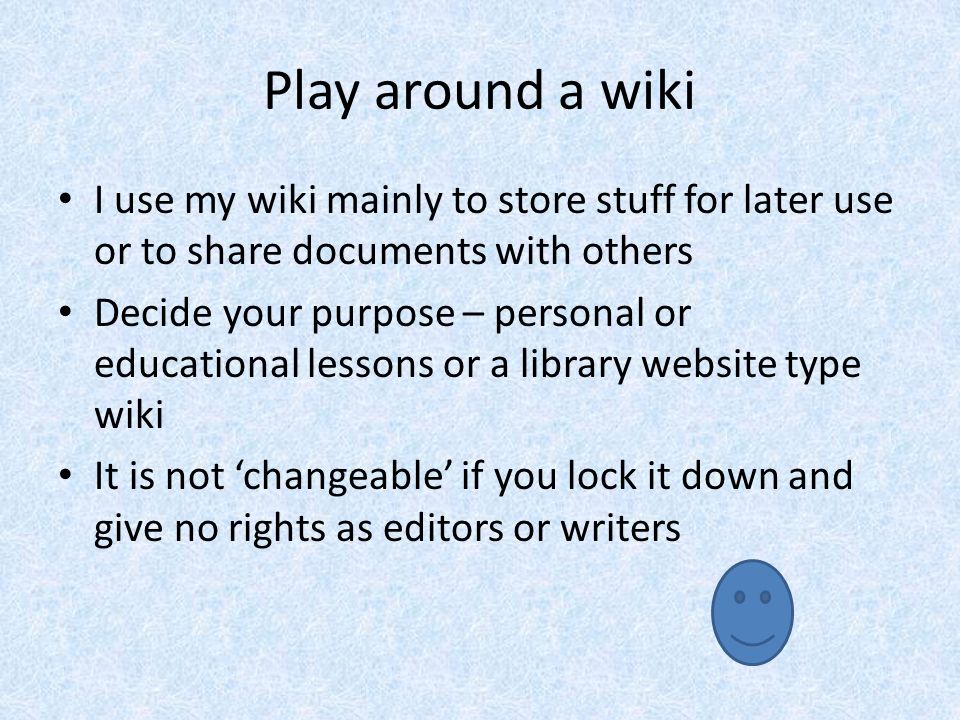 Play around a wiki

• I use my wiki mainly to store stuff for later use or to share documents with others
• Decide your purpose – personal or educational lessons or a library website type wiki
• It is not ‘changeable’ if you lock it down and give no rights as editors or writers